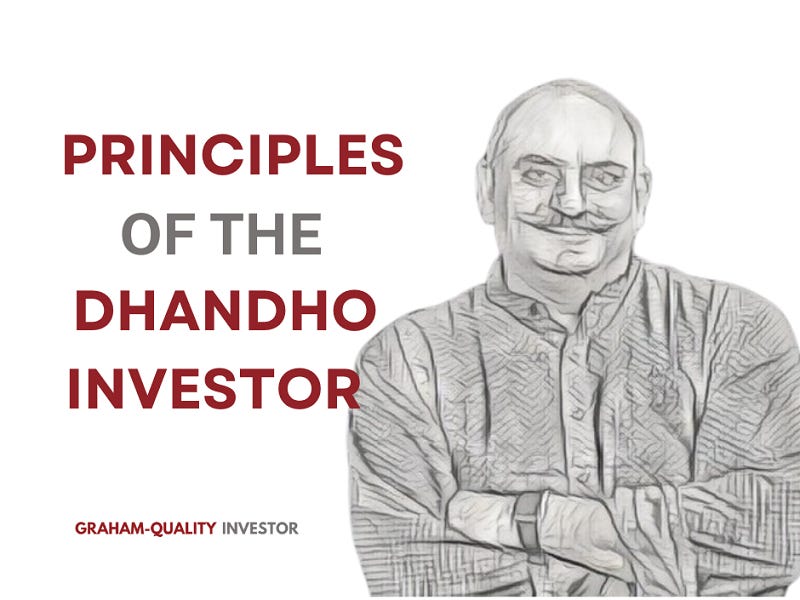 PRINCIPLES
OF THE
DHANDHO
INVESTOR

GRAHAM-QUALITY INVESTOR